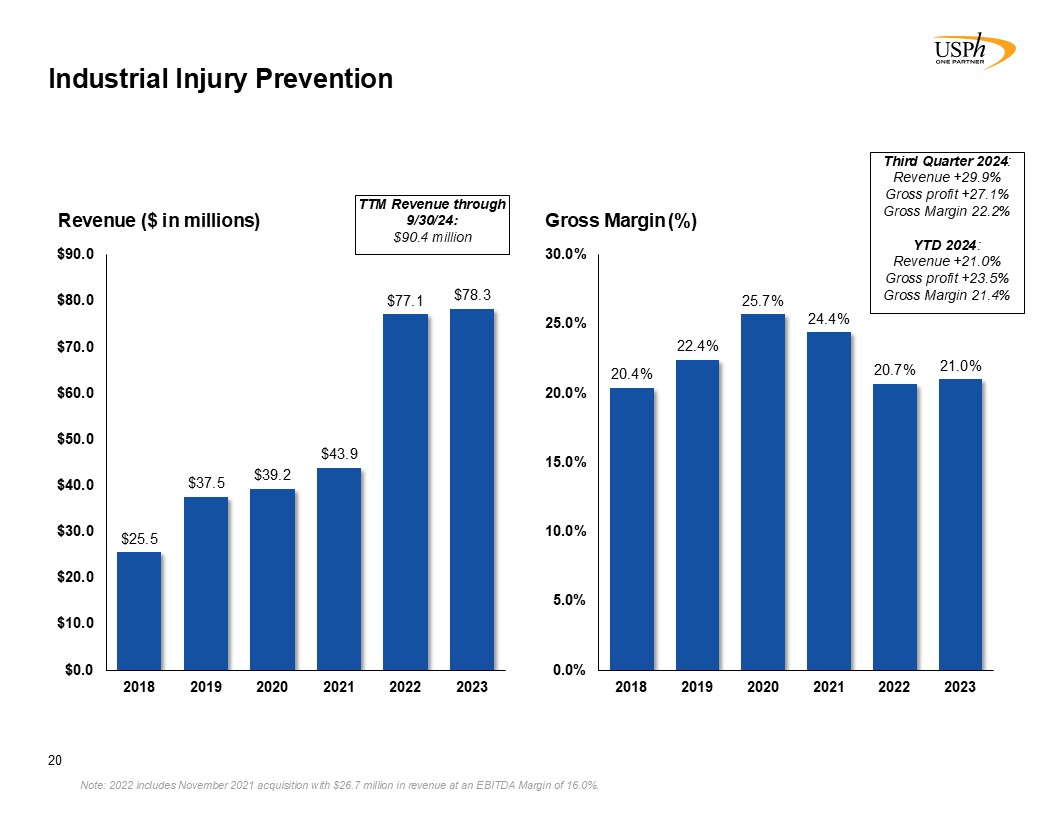 USPh
ONE PARTNER

Industrial Injury Prevention

Revenue ($ in millions)

TTM Revenue through 9/30/24:
$90.4 million

$90.0
$80.0
$70.0
$60.0
$50.0
$40.0
$30.0
$20.0
$10.0
$0.0

$25.5
$37.5
$39.2
$43.9
$77.1
$78.3

2018 2019 2020 2021 2022 2023

Gross Margin (%)

Third Quarter 2024:
Revenue +29.9%
Gross profit +27.1%
Gross Margin 22.2%

YTD 2024:
Revenue +21.0%
Gross profit +23.5%
Gross Margin 21.4%

30.0%
25.0%
20.0%
15.0%
10.0%
5.0%
0.0%

20.4%
22.4%
25.7%
24.4%
20.7%
21.0%

2018 2019 2020 2021 2022 2023

20

Note: 2022 includes November 2021 acquisition with $26.7 million in revenue at an EBITDA Margin of 16.0%.